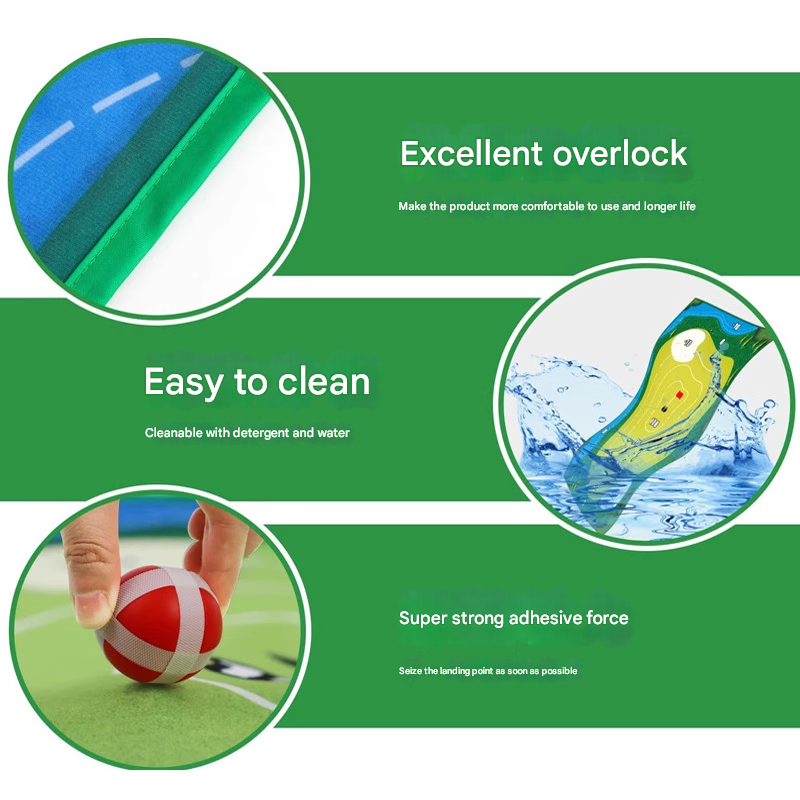 Excellent overlock

Make the product more comfortable to use and longer life

Easy to clean

Cleanable with detergent and water

Super strong adhesive force

Seize the landing point as soon as possible